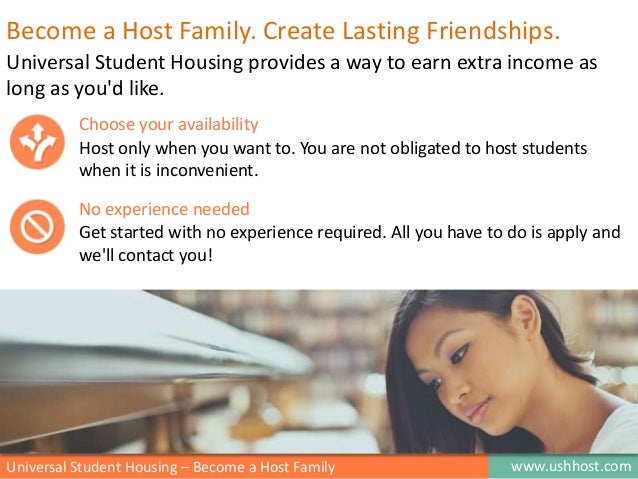 Become a Host Family. Create Lasting Friendships.

Universal Student Housing provides a way to earn extra income as long as you'd like.

Choose your availability
Host only when you want to. You are not obligated to host students when it is inconvenient.

No experience needed
Get started with no experience required. All you have to do is apply and we'll contact you!

Universal Student Housing – Become a Host Family

www.ushhost.com